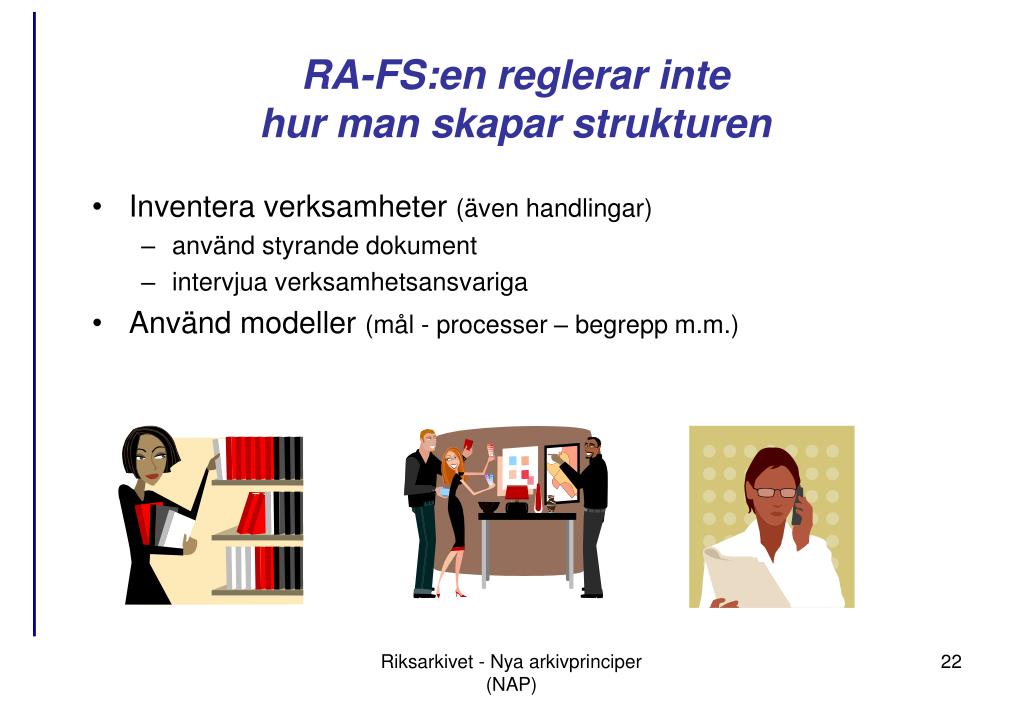 RA-FS:en reglerar inte hur man skapar strukturen

• Inventera verksamheter (även handlingar)
– använd styrande dokument
– intervjua verksamhetsansvariga
• Använd modeller (mål - processer – begrepp m.m.)

Riksarkivet - Nya arkivprinciper (NAP)

22